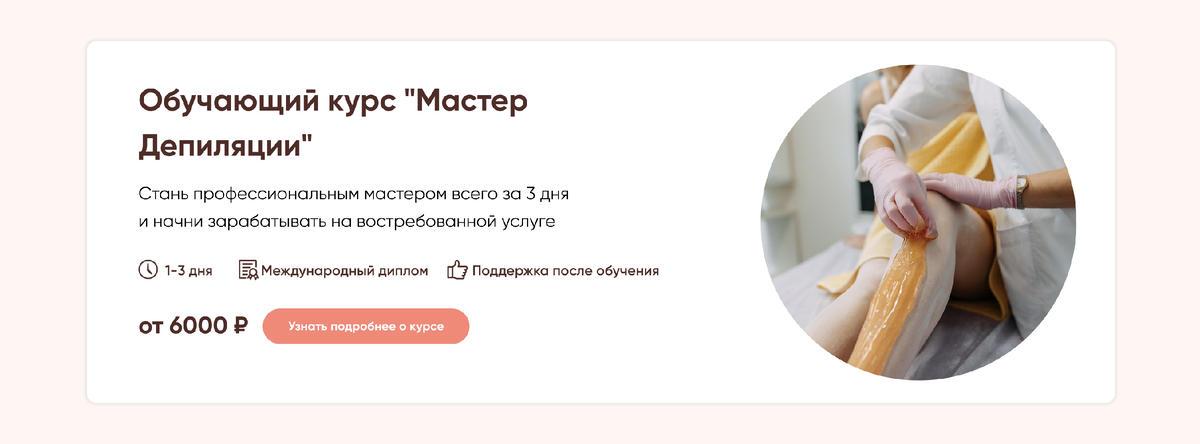 Обучающий курс "Мастер Депиляции"

Стань профессиональным мастером всего за 3 дня и начни зарабатывать на востребованной услуге

1-3 дня Международный диплом Поддержка после обучения

от 6000 ₽ Узнать подробнее о курсе